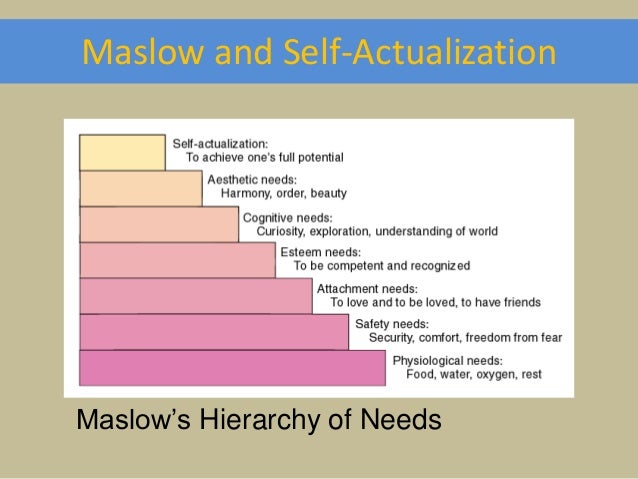 Maslow and Self-Actualization

Self-actualization:
To achieve one's full potential

Aesthetic needs:
Harmony, order, beauty

Cognitive needs:
Curiosity, exploration, understanding of world

Esteem needs:
To be competent and recognized

Attachment needs:
To love and to be loved, to have friends

Safety needs:
Security, comfort, freedom from fear

Physiological needs:
Food, water, oxygen, rest

Maslow's Hierarchy of Needs